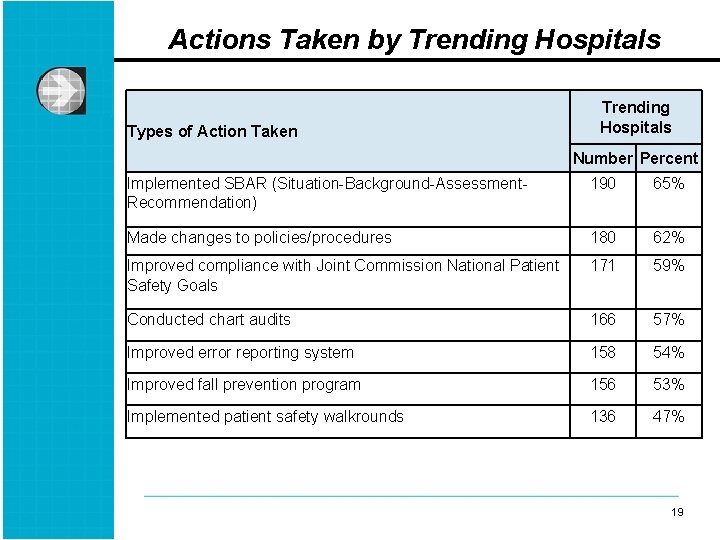 Actions Taken by Trending Hospitals

| Types of Action Taken | Trending Hospitals Number | Trending Hospitals Percent |
|---|---|---|
| Implemented SBAR (Situation-Background-Assessment-Recommendation) | 190 | 65% |
| Made changes to policies/procedures | 180 | 62% |
| Improved compliance with Joint Commission National Patient Safety Goals | 171 | 59% |
| Conducted chart audits | 166 | 57% |
| Improved error reporting system | 158 | 54% |
| Improved fall prevention program | 156 | 53% |
| Implemented patient safety walkrounds | 136 | 47% |

19